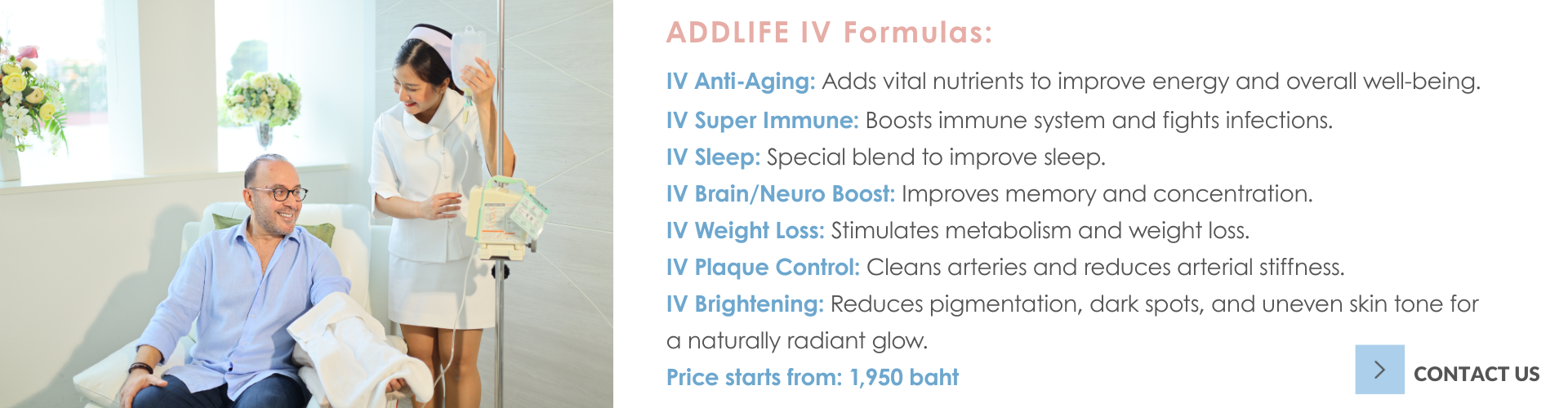 ADDLIFE IV Formulas:

IV Anti-Aging: Adds vital nutrients to improve energy and overall well-being.

IV Super Immune: Boosts immune system and fights infections.

IV Sleep: Special blend to improve sleep.

IV Brain/Neuro Boost: Improves memory and concentration.

IV Weight Loss: Stimulates metabolism and weight loss.

IV Plaque Control: Cleans arteries and reduces arterial stiffness.

IV Brightening: Reduces pigmentation, dark spots, and uneven skin tone for a naturally radiant glow.

Price starts from: 1,950 baht

CONTACT US